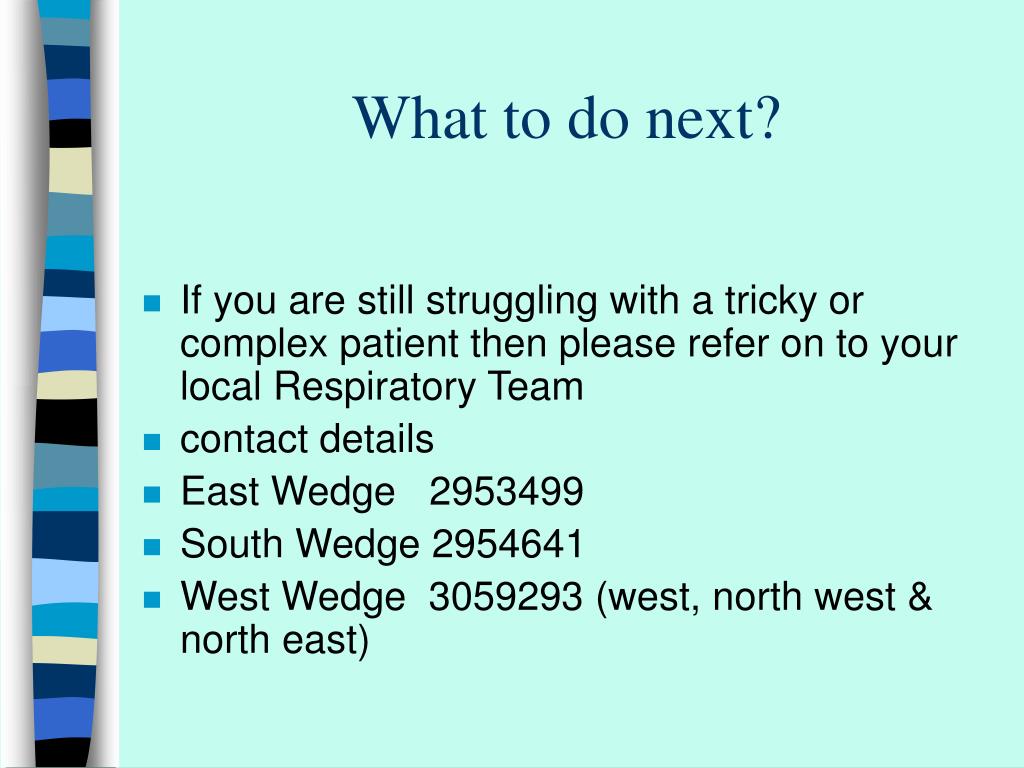 What to do next?

- If you are still struggling with a tricky or complex patient then please refer on to your local Respiratory Team
- contact details
- East Wedge 2953499
- South Wedge 2954641
- West Wedge 3059293 (west, north west & north east)